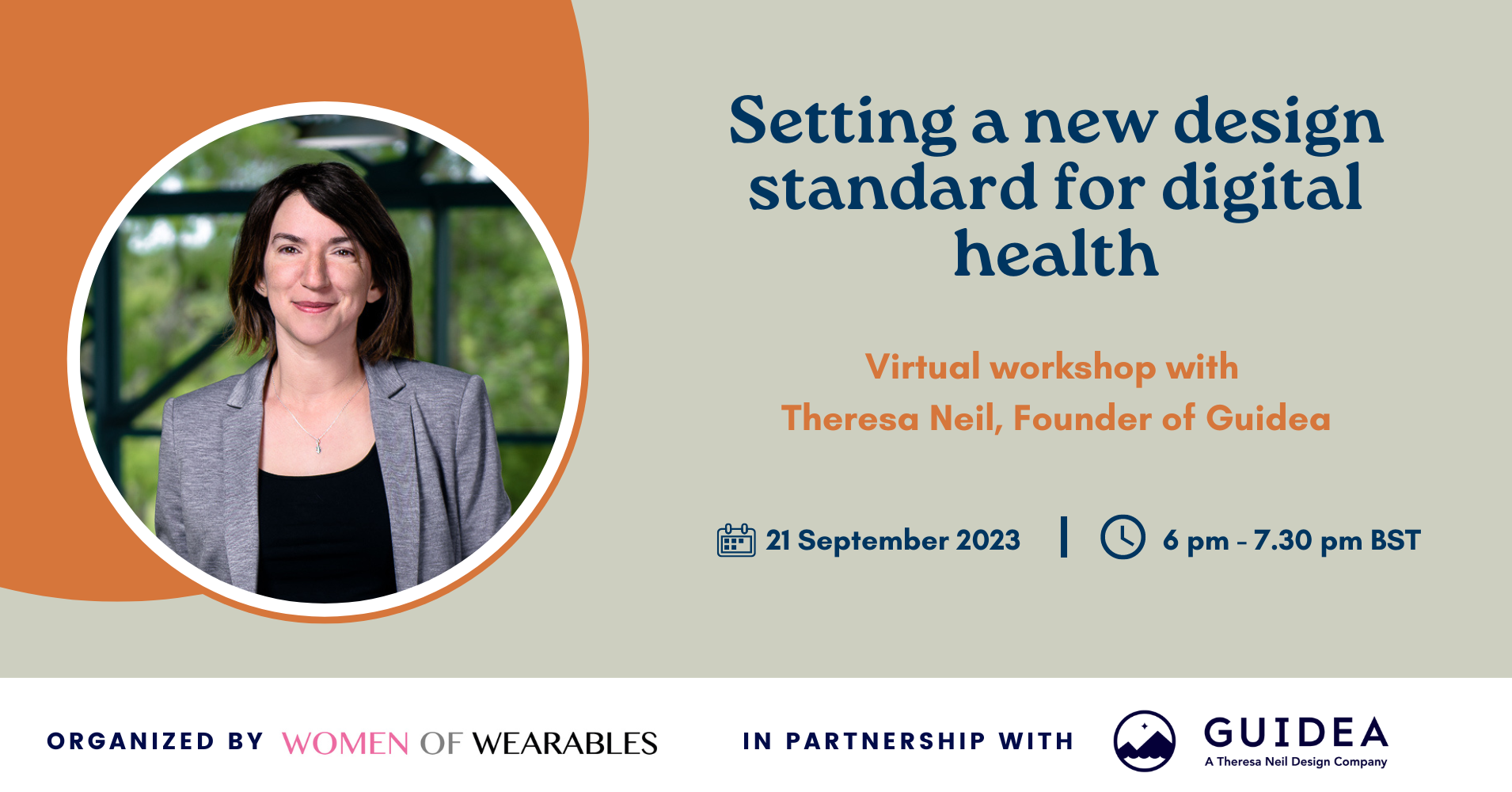 Setting a new design standard for digital health

Virtual workshop with
Theresa Neil, Founder of Guidea

21 September 2023 | 6 pm - 7.30 pm BST

ORGANIZED BY WOMEN OF WEARABLES

IN PARTNERSHIP WITH GUIDEA
A Theresa Neil Design Company